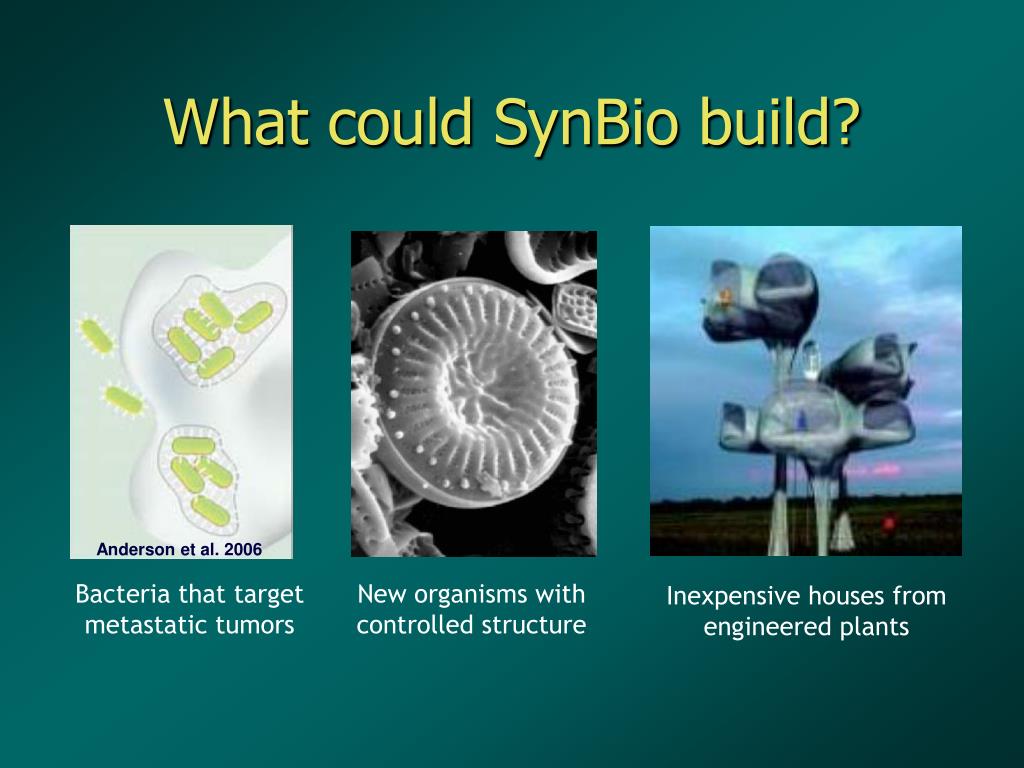 What could SynBio build?

Anderson et al. 2006

Bacteria that target metastatic tumors

New organisms with controlled structure

Inexpensive houses from engineered plants